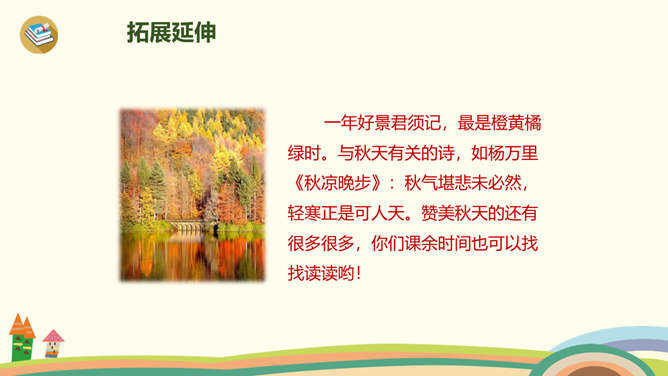 拓展延伸

一年好景君须记，最是橙黄橘绿时。与秋天有关的诗，如杨万里《秋凉晚步》：秋气堪悲未必然，轻寒正是可人天。赞美秋天的还有很多很多，你们课余时间也可以找找读读哟！